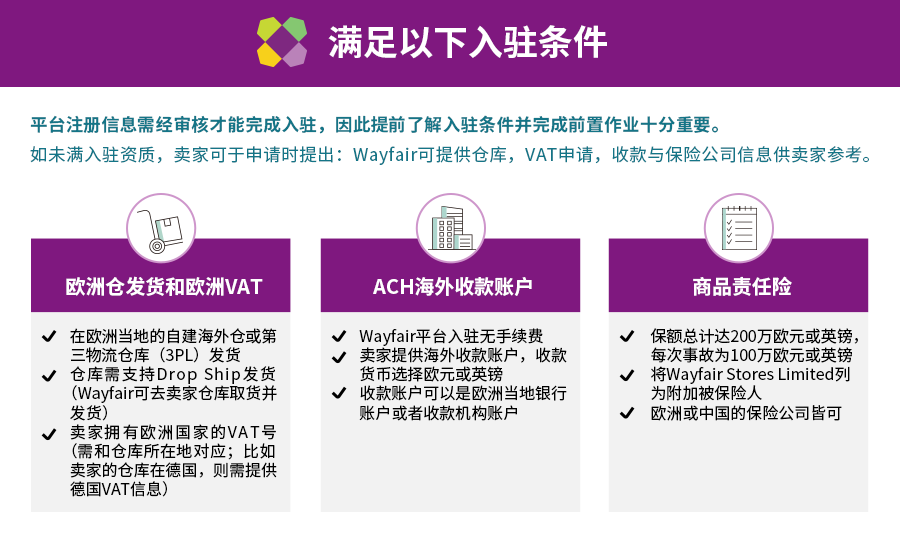 满足以下入驻条件

平台注册信息需经审核才能完成入驻，因此提前了解入驻条件并完成前置作业十分重要。
如未满入驻资质，卖家可于申请时提出：Wayfair可提供仓库，VAT申请，收款与保险公司信息供卖家参考。

欧洲仓发货和欧洲VAT

✓ 在欧洲当地的自建海外仓或第三物流仓库（3PL）发货
✓ 仓库需支持Drop Ship发货（Wayfair可去卖家仓库取货并发货）
✓ 卖家拥有欧洲国家的VAT号（需和仓库所在地对应；比如卖家的仓库在德国，则需提供德国VAT信息）

ACH海外收款账户

✓ Wayfair平台入驻无手续费
✓ 卖家提供海外收款账户，收款货币选择欧元或英镑
✓ 收款账户可以是欧洲当地银行账户或者收款机构账户

商品责任险

✓ 保额总计达200万欧元或英镑，每次事故为100万欧元或英镑
✓ 将Wayfair Stores Limited列为附加被保险人
✓ 欧洲或中国的保险公司皆可